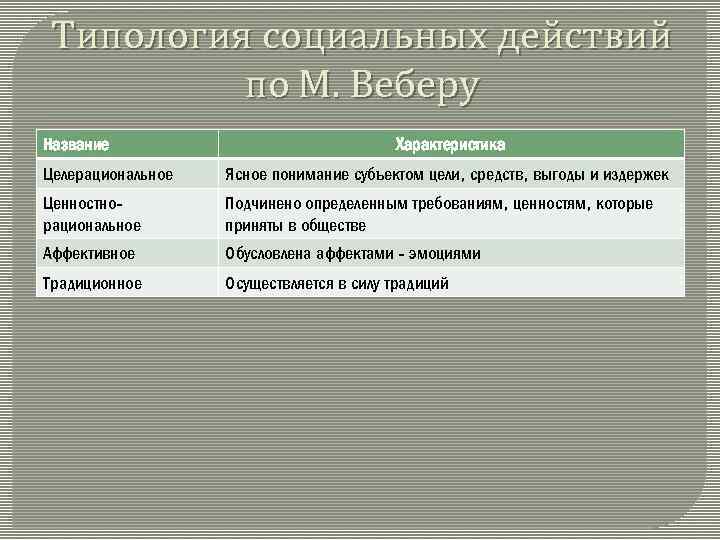 Типология социальных действий по М. Веберу

| Название | Характеристика |
|---|---|
| Целерациональное | Ясное понимание субъектом цели, средств, выгоды и издержек |
| Ценностно-рациональное | Подчинено определенным требованиям, ценностям, которые приняты в обществе |
| Аффективное | Обусловлена аффектами - эмоциями |
| Традиционное | Осуществляется в силу традиций |